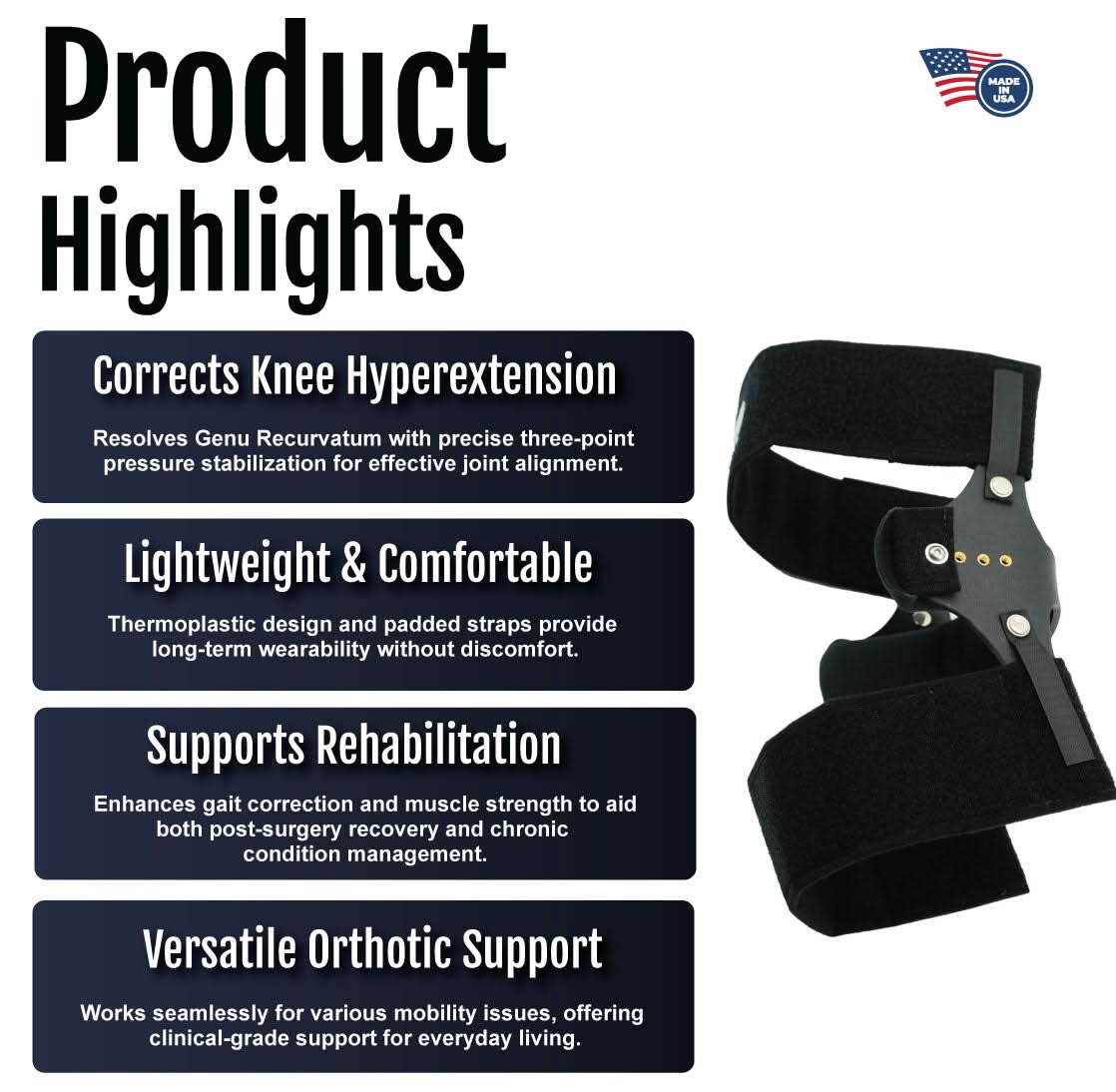 Product Highlights

MADE IN USA

Corrects Knee Hyperextension

Resolves Genu Recurvatum with precise three-point pressure stabilization for effective joint alignment.

Lightweight & Comfortable

Thermoplastic design and padded straps provide long-term wearability without discomfort.

Supports Rehabilitation

Enhances gait correction and muscle strength to aid both post-surgery recovery and chronic condition management.

Versatile Orthotic Support

Works seamlessly for various mobility issues, offering clinical-grade support for everyday living.